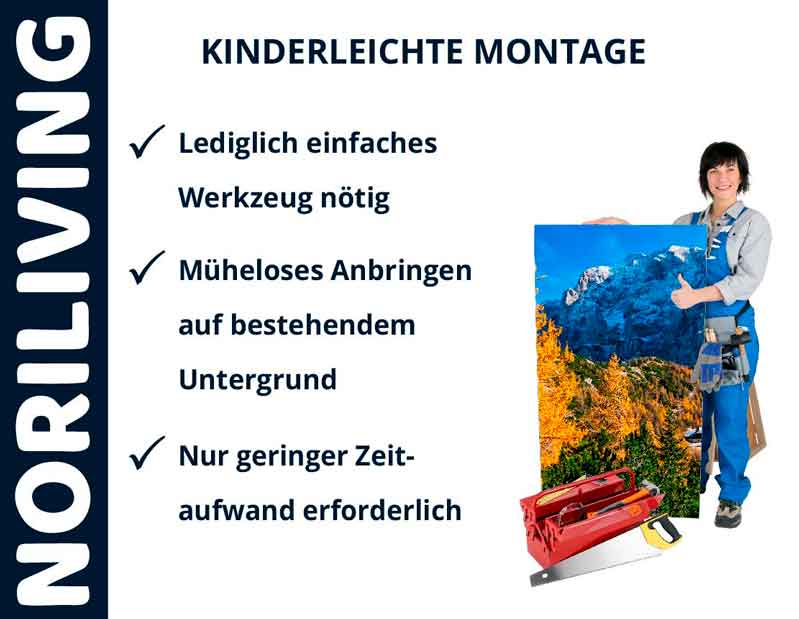 NORILIVING

KINDERLEICHTE MONTAGE

✓ Lediglich einfaches Werkzeug nötig

✓ Müheloses Anbringen auf bestehendem Untergrund

✓ Nur geringer Zeitaufwand erforderlich